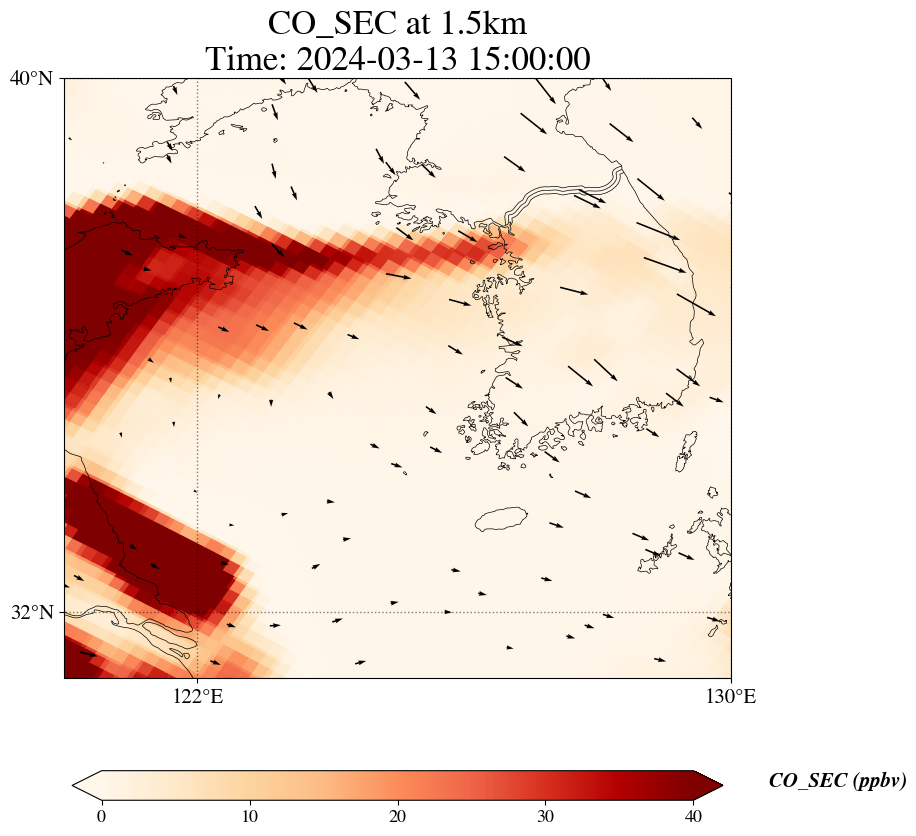 CO_SEC at 1.5km
Time: 2024-03-13 15:00:00

40°N

32°N

122°E

130°E

0
10
20
30
40

CO_SEC (ppbv)